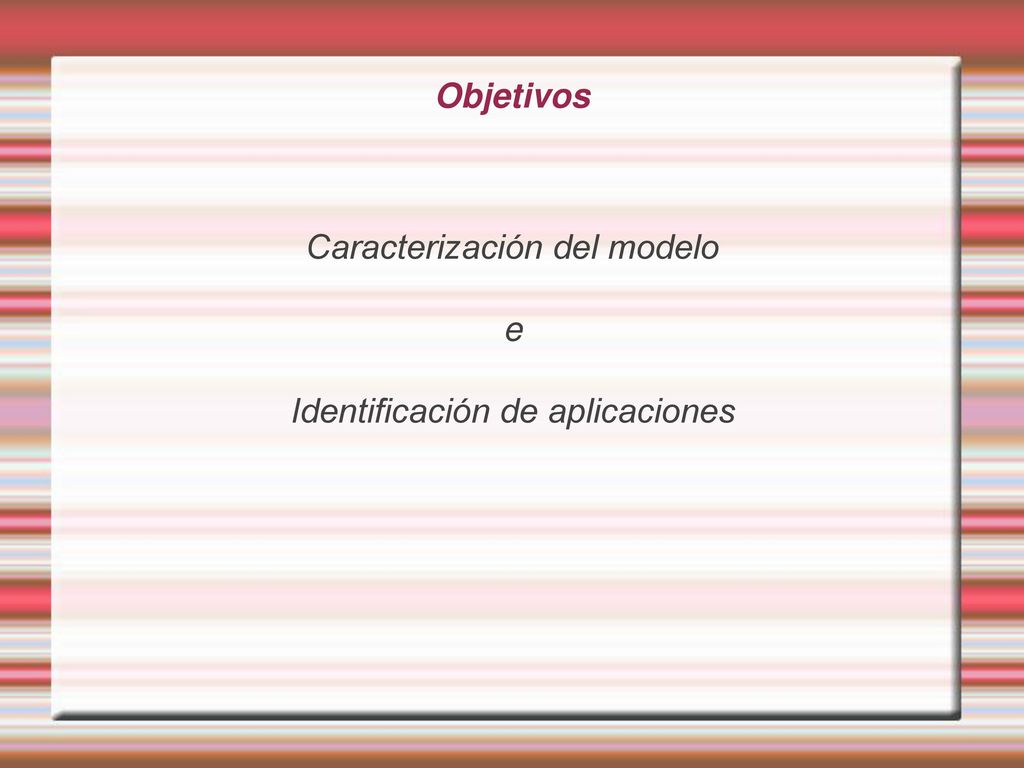 Objetivos

Caracterización del modelo

e

Identificación de aplicaciones